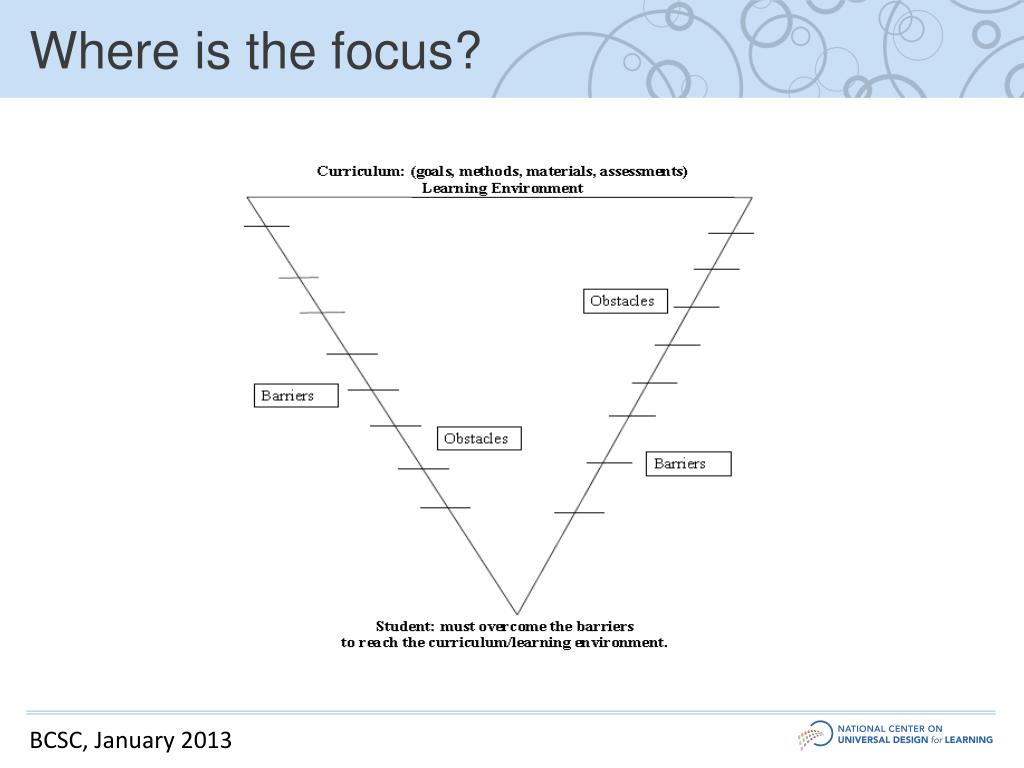 Where is the focus?

Curriculum: (goals, methods, materials, assessments)
Learning Environment

Obstacles

Barriers

Obstacles

Barriers

Student: must overcome the barriers
to reach the curriculum/learning environment.

BCSC, January 2013

NATIONAL CENTER ON
UNIVERSAL DESIGN for LEARNING